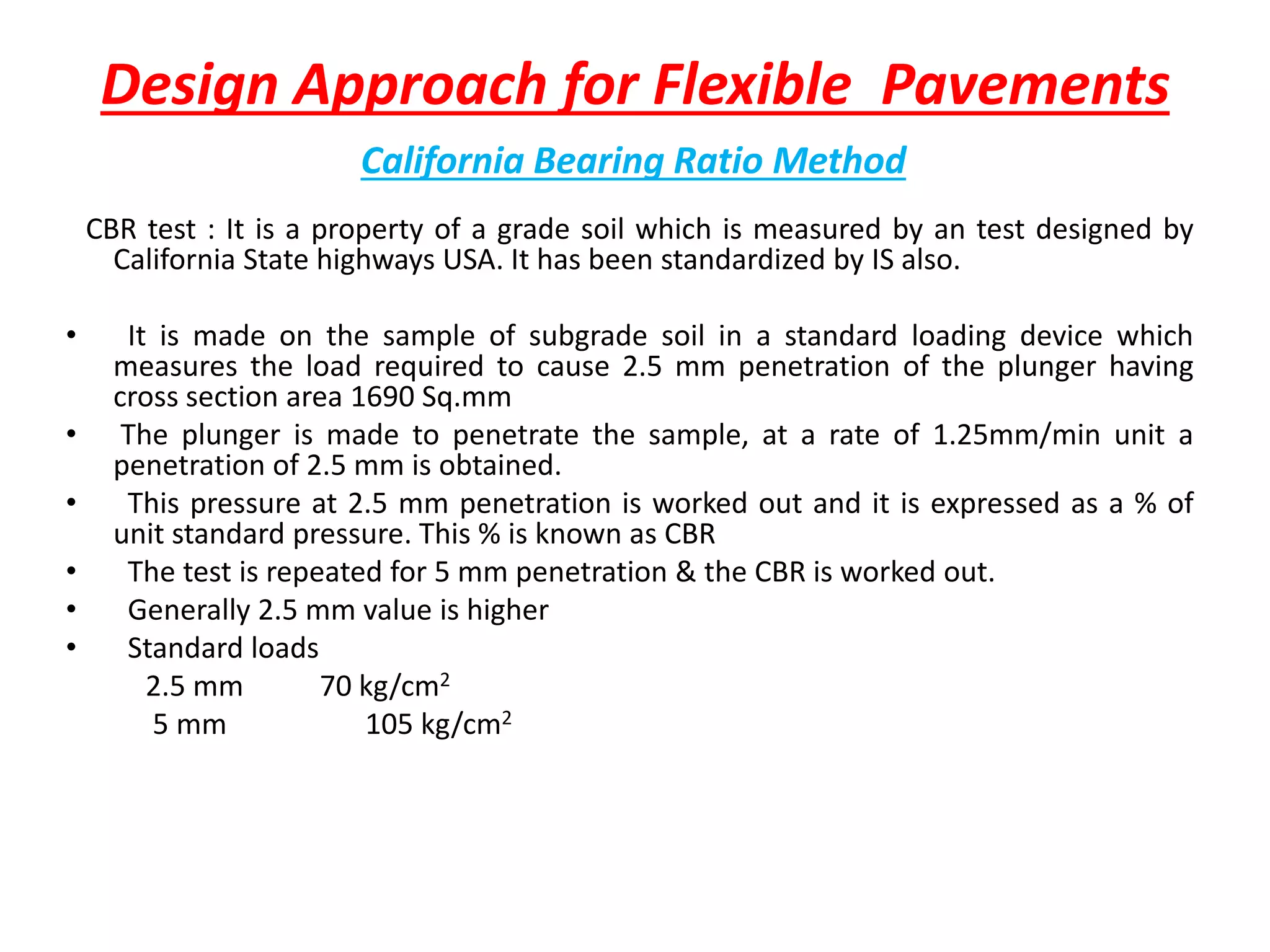 Design Approach for Flexible Pavements

California Bearing Ratio Method

CBR test : It is a property of a grade soil which is measured by an test designed by California State highways USA. It has been standardized by IS also.

• It is made on the sample of subgrade soil in a standard loading device which measures the load required to cause 2.5 mm penetration of the plunger having cross section area 1690 Sq.mm
• The plunger is made to penetrate the sample, at a rate of 1.25mm/min unit a penetration of 2.5 mm is obtained.
• This pressure at 2.5 mm penetration is worked out and it is expressed as a % of unit standard pressure. This % is known as CBR
• The test is repeated for 5 mm penetration & the CBR is worked out.
• Generally 2.5 mm value is higher
• Standard loads

2.5 mm 70 kg/cm$^2$
5 mm 105 kg/cm$^2$